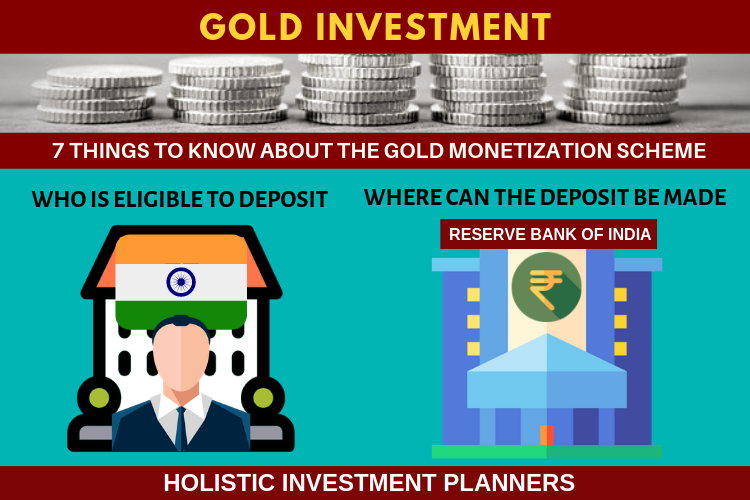 GOLD INVESTMENT

7 THINGS TO KNOW ABOUT THE GOLD MONETIZATION SCHEME

WHO IS ELIGIBLE TO DEPOSIT

WHERE CAN THE DEPOSIT BE MADE

RESERVE BANK OF INDIA

₹

HOLISTIC INVESTMENT PLANNERS